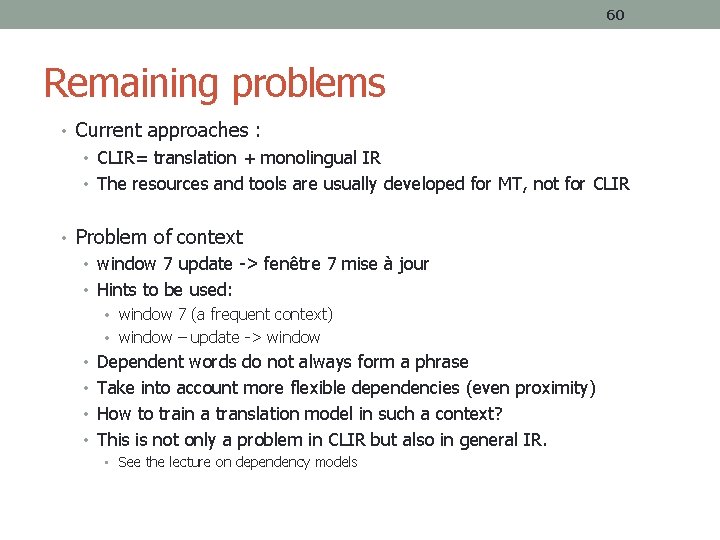 60

Remaining problems

• Current approaches :
  • CLIR= translation + monolingual IR
  • The resources and tools are usually developed for MT, not for CLIR

• Problem of context
  • window 7 update -> fenêtre 7 mise à jour
  • Hints to be used:
    • window 7 (a frequent context)
    • window – update -> window
  • Dependent words do not always form a phrase
  • Take into account more flexible dependencies (even proximity)
  • How to train a translation model in such a context?
  • This is not only a problem in CLIR but also in general IR.
    • See the lecture on dependency models